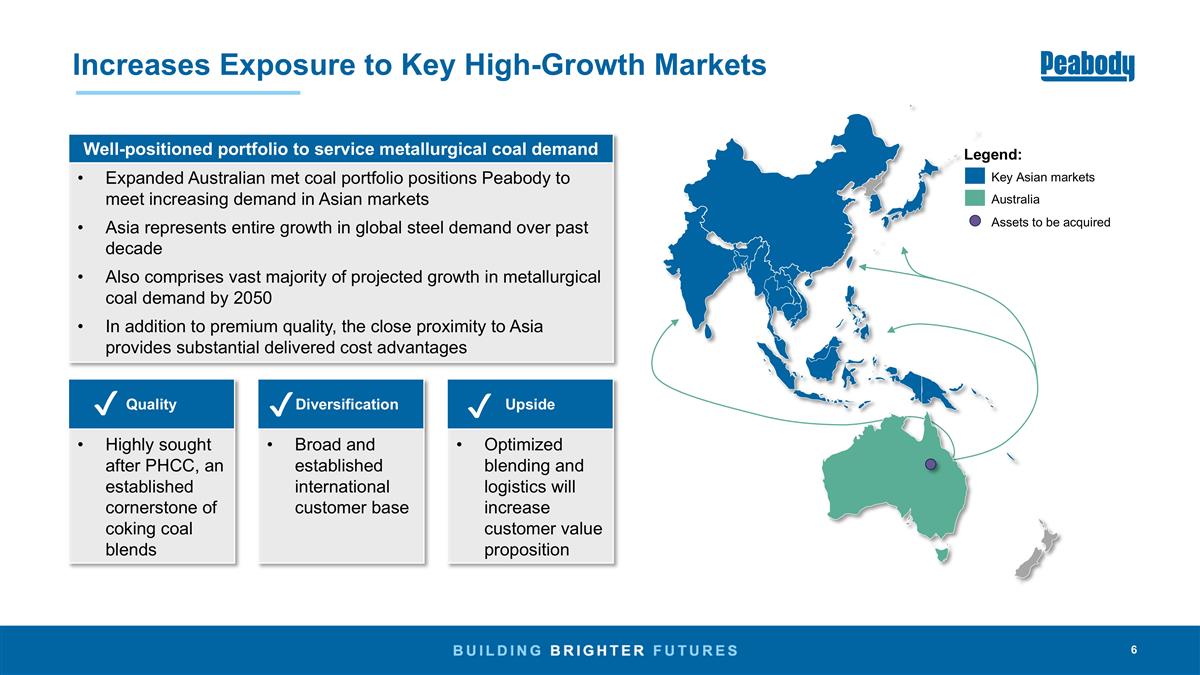 Increases Exposure to Key High-Growth Markets

Peabody

Well-positioned portfolio to service metallurgical coal demand

• Expanded Australian met coal portfolio positions Peabody to meet increasing demand in Asian markets

• Asia represents entire growth in global steel demand over past decade

• Also comprises vast majority of projected growth in metallurgical coal demand by 2050

• In addition to premium quality, the close proximity to Asia provides substantial delivered cost advantages

✓ Quality

• Highly sought after PHCC, an established cornerstone of coking coal blends

✓ Diversification

• Broad and established international customer base

✓ Upside

• Optimized blending and logistics will increase customer value proposition

Legend:
Key Asian markets
Australia
Assets to be acquired

BUILDING BRIGHTER FUTURES

6